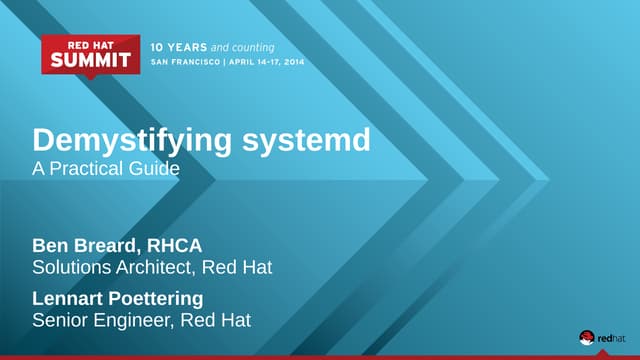 RED HAT
SUMMIT

10 YEARS and counting
SAN FRANCISCO | APRIL 14-17, 2014

Demystifying systemd
A Practical Guide

Ben Breard, RHCA
Solutions Architect, Red Hat

Lennart Poettering
Senior Engineer, Red Hat

redhat